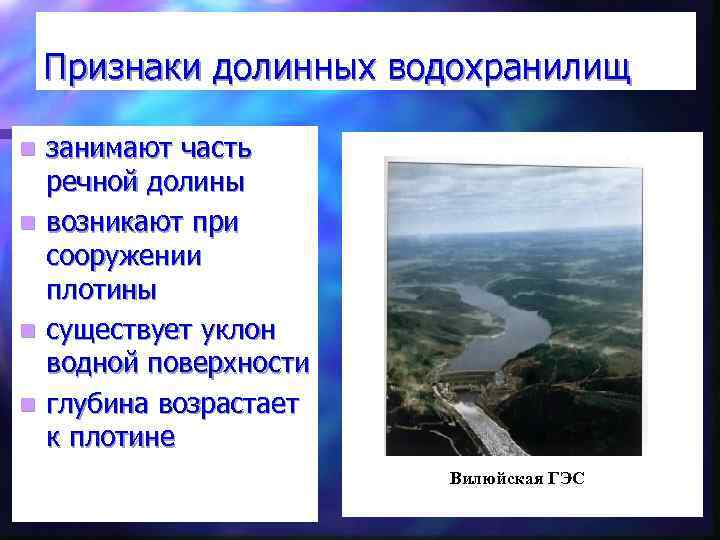 Признаки долинных водохранилищ

- занимают часть речной долины
- возникают при сооружении плотины
- существует уклон водной поверхности
- глубина возрастает к плотине

Вилюйская ГЭС